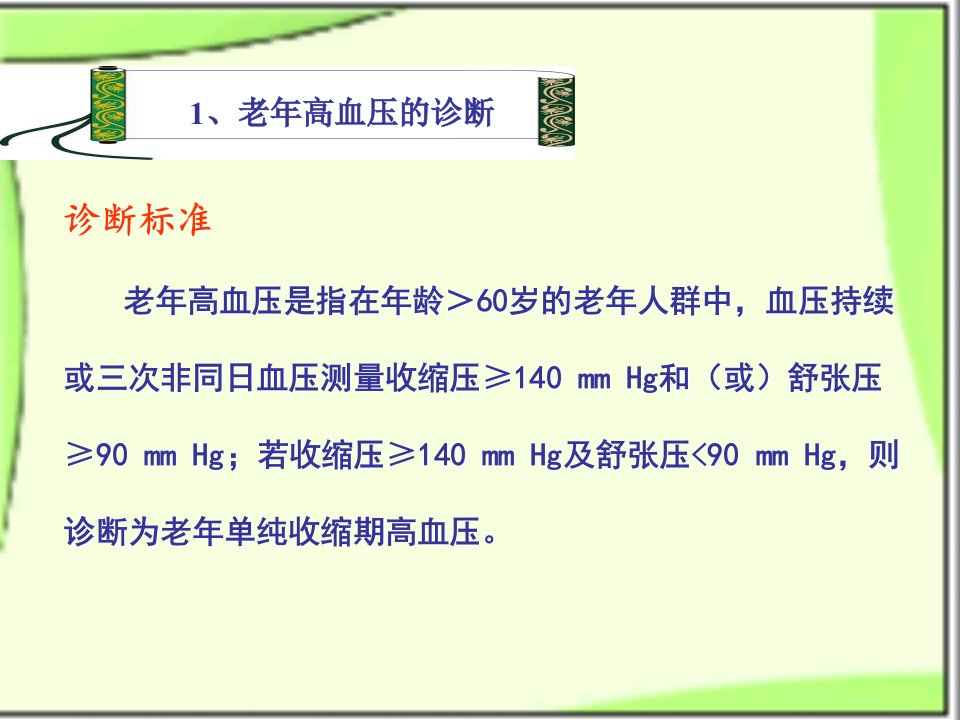 1、老年高血压的诊断

诊断标准

老年高血压是指在年龄＞60岁的老年人群中，血压持续或三次非同日血压测量收缩压≥140 mm Hg和（或）舒张压≥90 mm Hg；若收缩压≥140 mm Hg及舒张压<90 mm Hg，则诊断为老年单纯收缩期高血压。